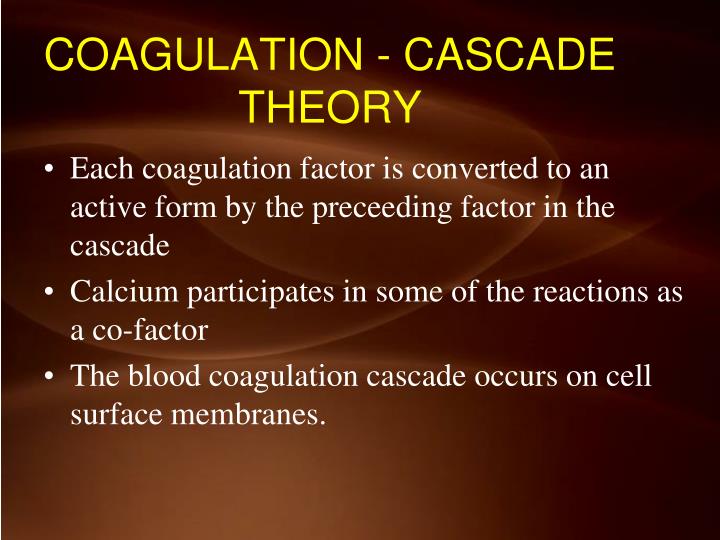 COAGULATION - CASCADE THEORY

• Each coagulation factor is converted to an active form by the preceeding factor in the cascade

• Calcium participates in some of the reactions as a co-factor

• The blood coagulation cascade occurs on cell surface membranes.